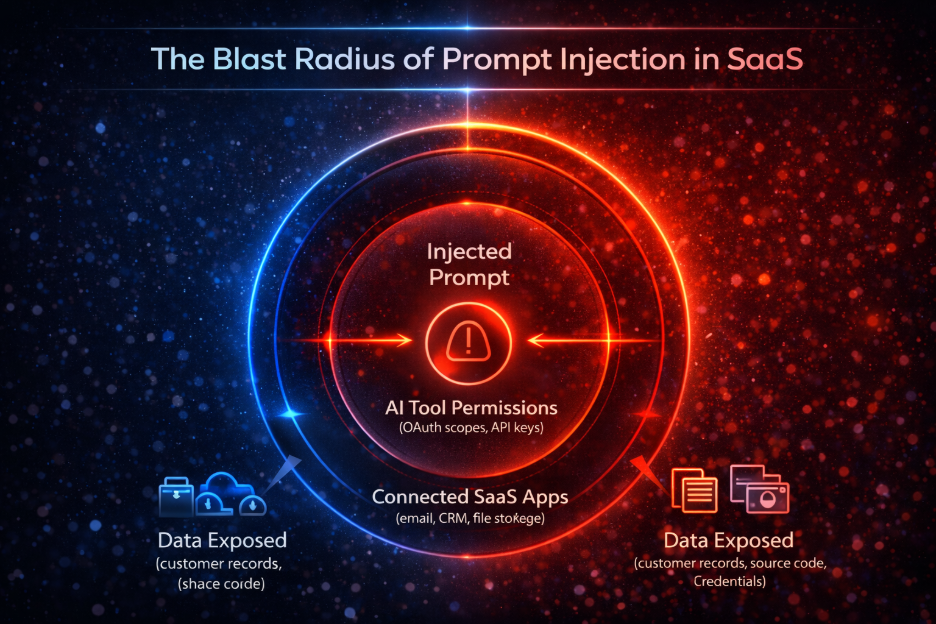 The Blast Radius of Prompt Injection in SaaS

Injected Prompt

AI Tool Permissions
(OAuth scopes, API keys)

Connected SaaS Apps
(email, CRM, file stokege)

Data Exposed
(customer records, (shace corde)

Data Exposed
(customer records, source code, Credentials)